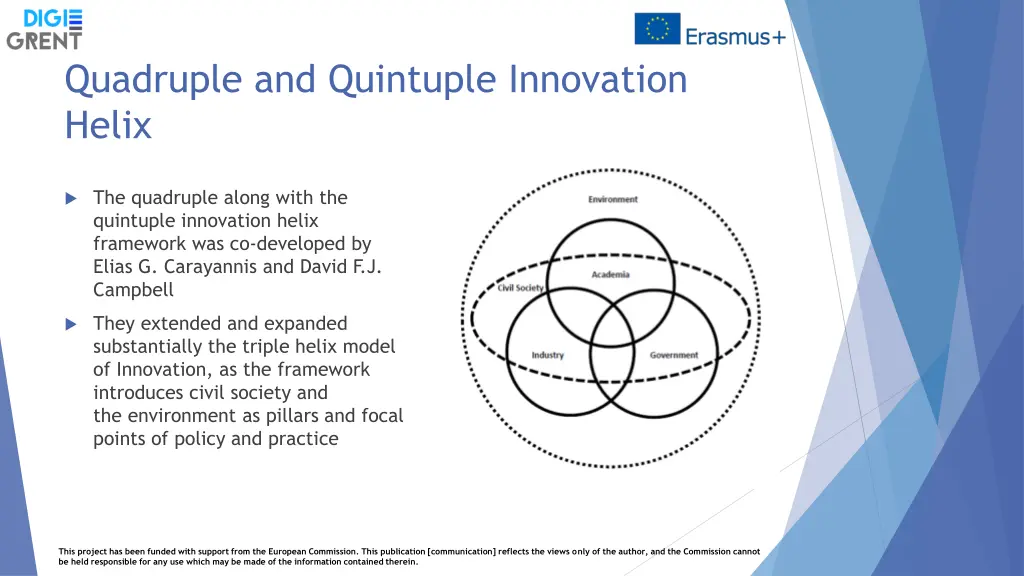 DIGI GRENT

Erasmus+

Quadruple and Quintuple Innovation Helix

The quadruple along with the quintuple innovation helix framework was co-developed by Elias G. Carayannis and David F.J. Campbell

They extended and expanded substantially the triple helix model of Innovation, as the framework introduces civil society and the environment as pillars and focal points of policy and practice

Environment

Academia

Civil Society

Industry

Government

This project has been funded with support from the European Commission. This publication [communication] reflects the views only of the author, and the Commission cannot be held responsible for any use which may be made of the information contained therein.